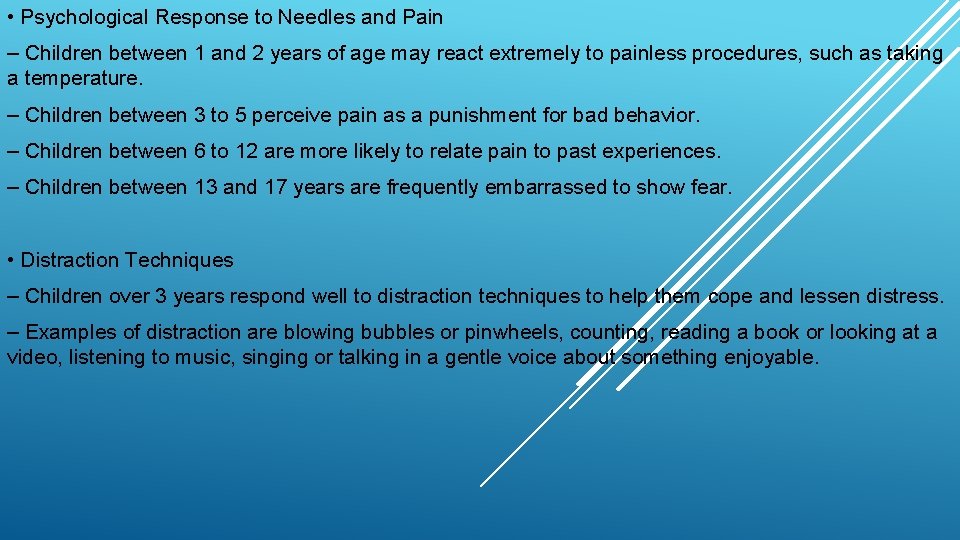 • Psychological Response to Needles and Pain

– Children between 1 and 2 years of age may react extremely to painless procedures, such as taking a temperature.

– Children between 3 to 5 perceive pain as a punishment for bad behavior.

– Children between 6 to 12 are more likely to relate pain to past experiences.

– Children between 13 and 17 years are frequently embarrassed to show fear.

• Distraction Techniques

– Children over 3 years respond well to distraction techniques to help them cope and lessen distress.

– Examples of distraction are blowing bubbles or pinwheels, counting, reading a book or looking at a video, listening to music, singing or talking in a gentle voice about something enjoyable.